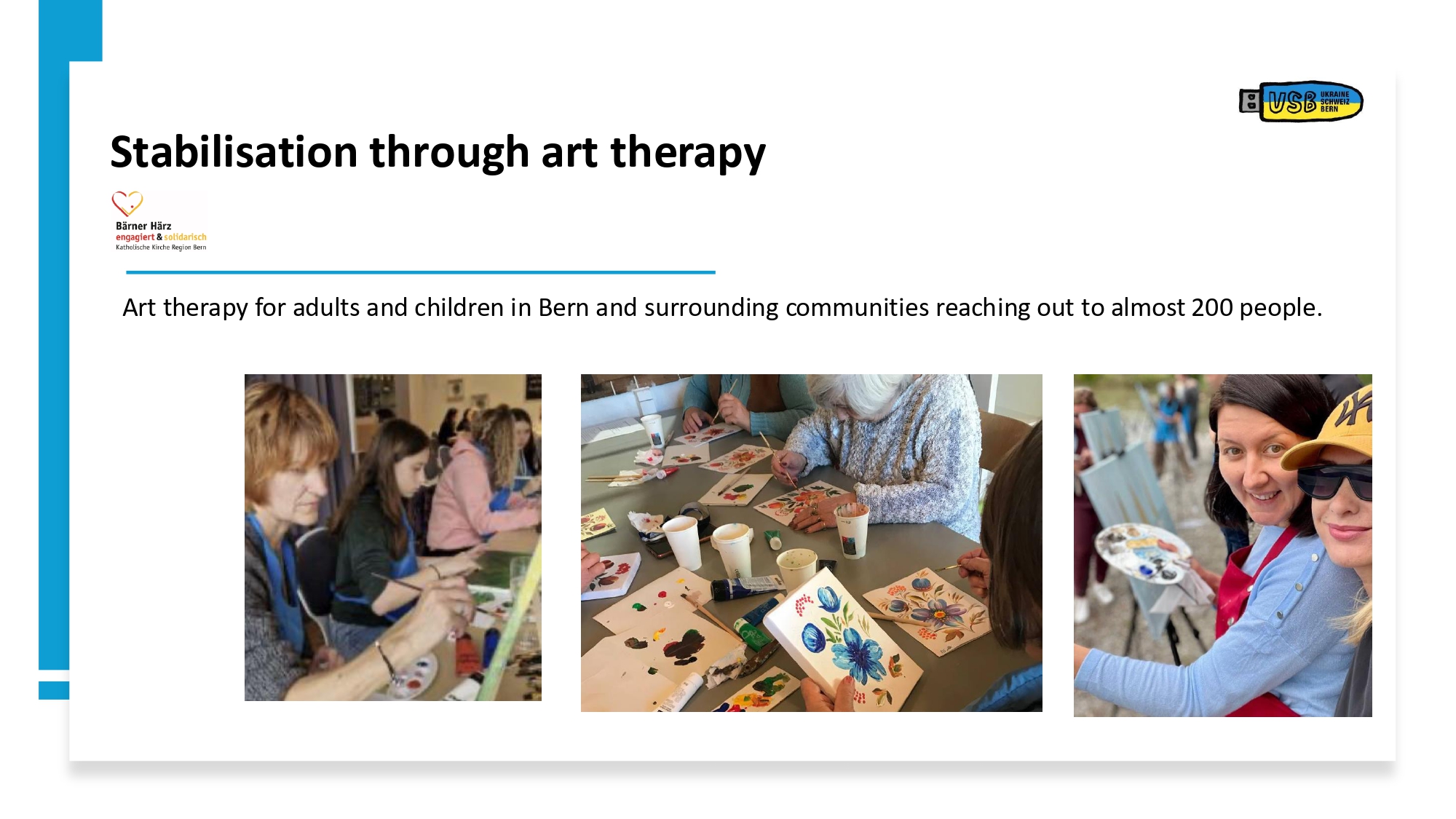 USB UKRAINE SCHWEIZ BERN

Stabilisation through art therapy

Bärner Härz
engagiert & solidarisch
Katholische Kirche Region Bern

Art therapy for adults and children in Bern and surrounding communities reaching out to almost 200 people.